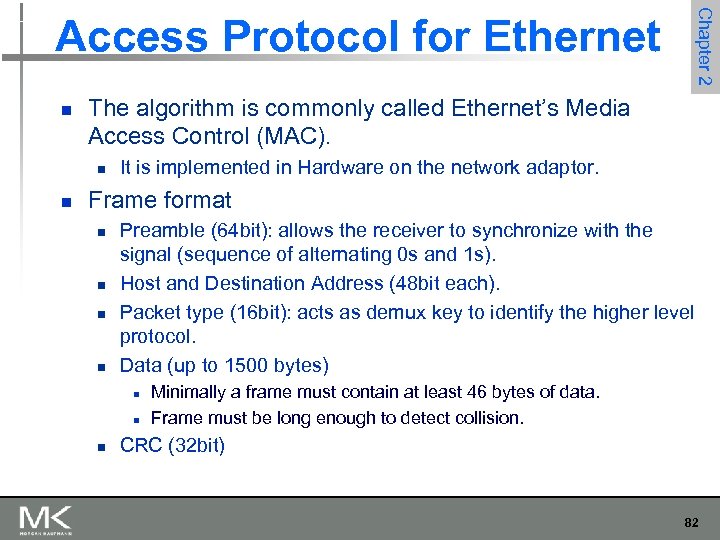 Access Protocol for Ethernet

Chapter 2

- The algorithm is commonly called Ethernet's Media Access Control (MAC).
  - It is implemented in Hardware on the network adaptor.
- Frame format
  - Preamble (64bit): allows the receiver to synchronize with the signal (sequence of alternating 0s and 1s).
  - Host and Destination Address (48bit each).
  - Packet type (16bit): acts as demux key to identify the higher level protocol.
  - Data (up to 1500 bytes)
    - Minimally a frame must contain at least 46 bytes of data.
    - Frame must be long enough to detect collision.
  - CRC (32bit)

MK
MORGAN KAUFMANN

82